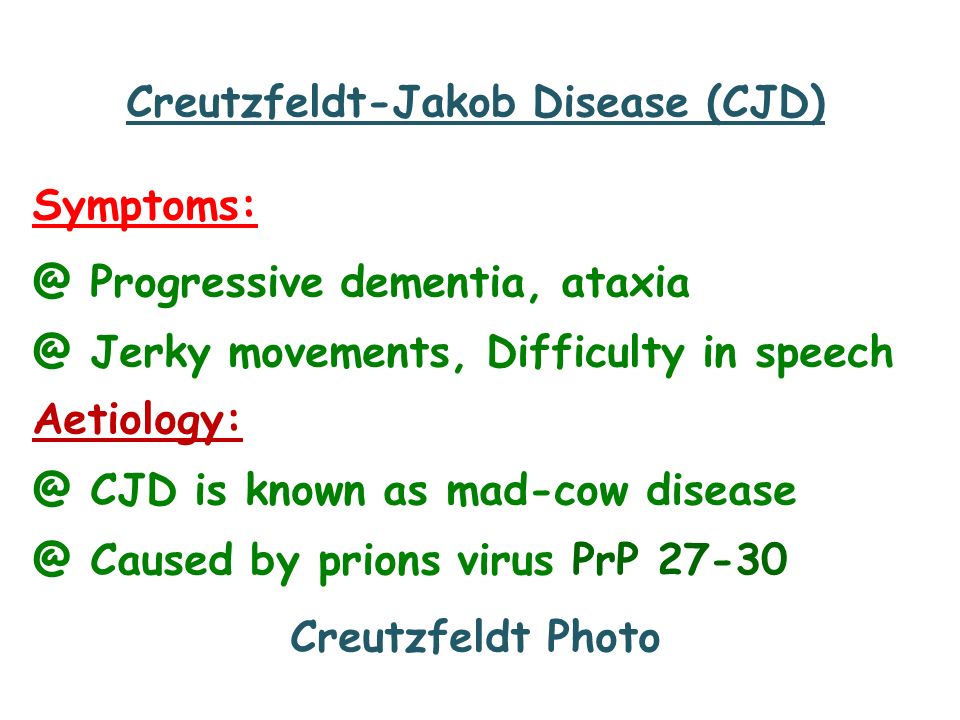 Creutzfeldt-Jakob Disease (CJD)

Symptoms:

@ Progressive dementia, ataxia

@ Jerky movements, Difficulty in speech

Aetiology:

@ CJD is known as mad-cow disease

@ Caused by prions virus PrP 27-30

Creutzfeldt Photo